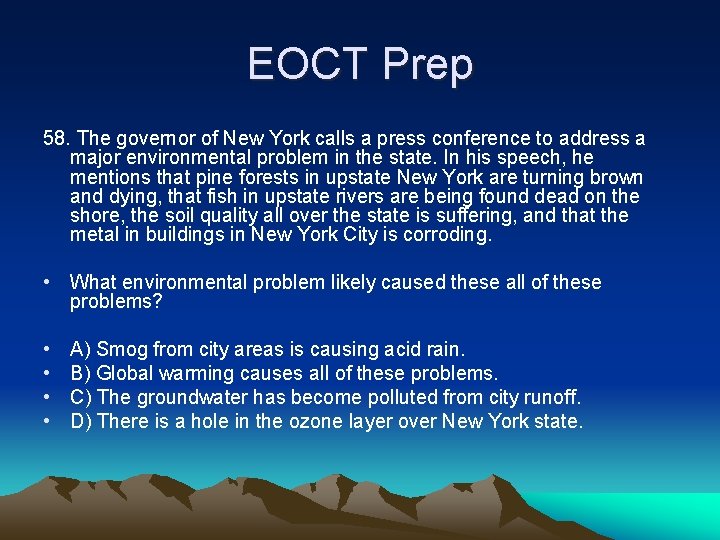 EOCT Prep

58. The governor of New York calls a press conference to address a major environmental problem in the state. In his speech, he mentions that pine forests in upstate New York are turning brown and dying, that fish in upstate rivers are being found dead on the shore, the soil quality all over the state is suffering, and that the metal in buildings in New York City is corroding.

• What environmental problem likely caused these all of these problems?

• A) Smog from city areas is causing acid rain.
• B) Global warming causes all of these problems.
• C) The groundwater has become polluted from city runoff.
• D) There is a hole in the ozone layer over New York state.